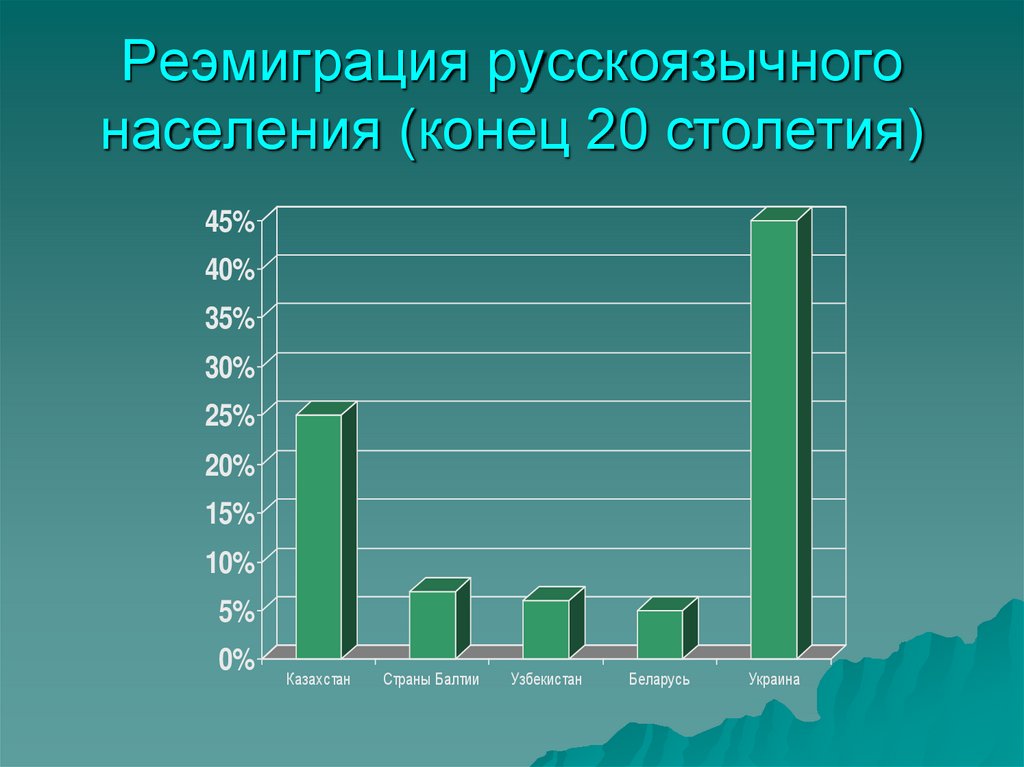 Реэмиграция русскоязычного населения (конец 20 столетия)

45%
40%
35%
30%
25%
20%
15%
10%
5%
0%

Казахстан
Страны Балтии
Узбекистан
Беларусь
Украина